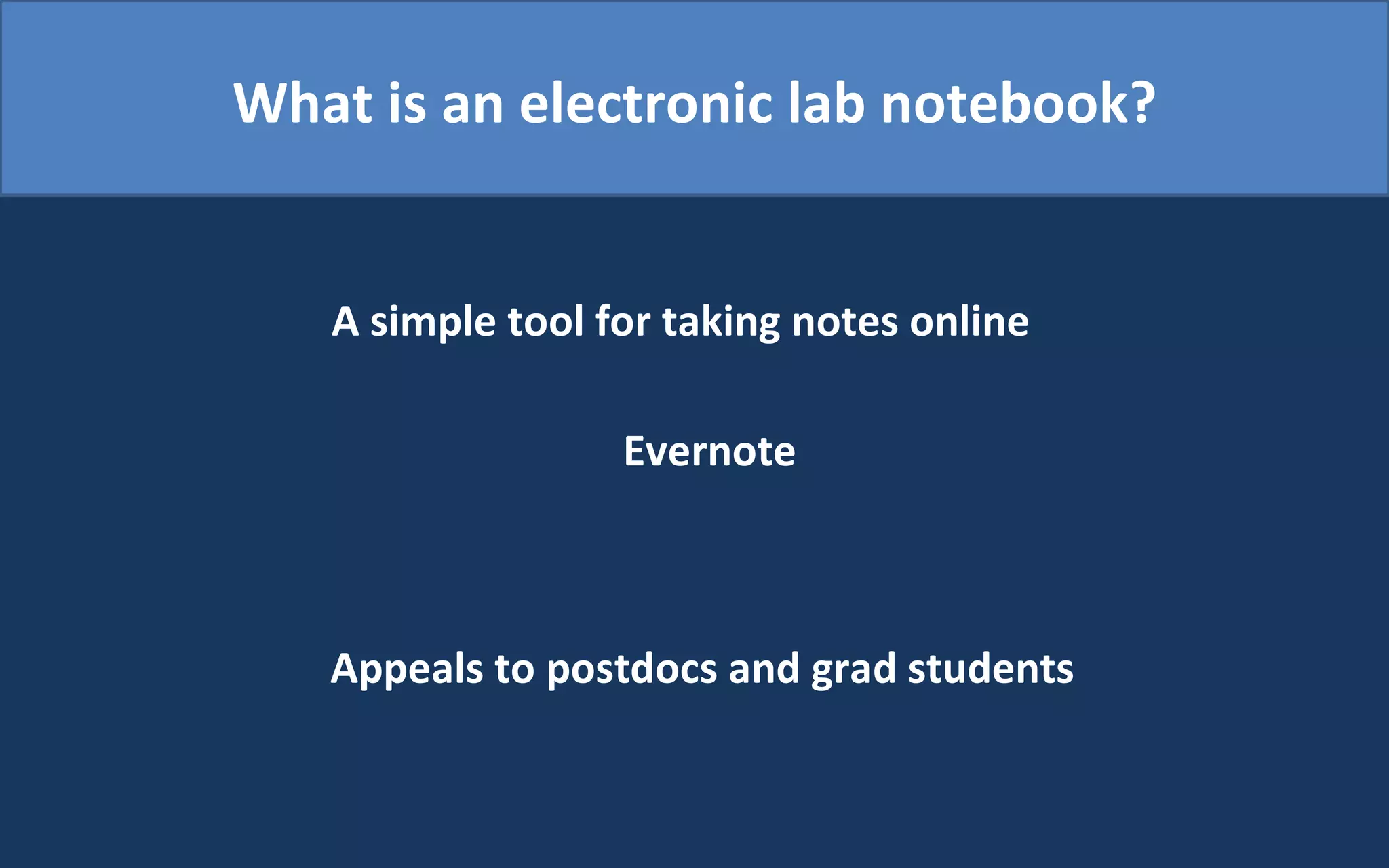 What is an electronic lab notebook?

A simple tool for taking notes online

Evernote

Appeals to postdocs and grad students